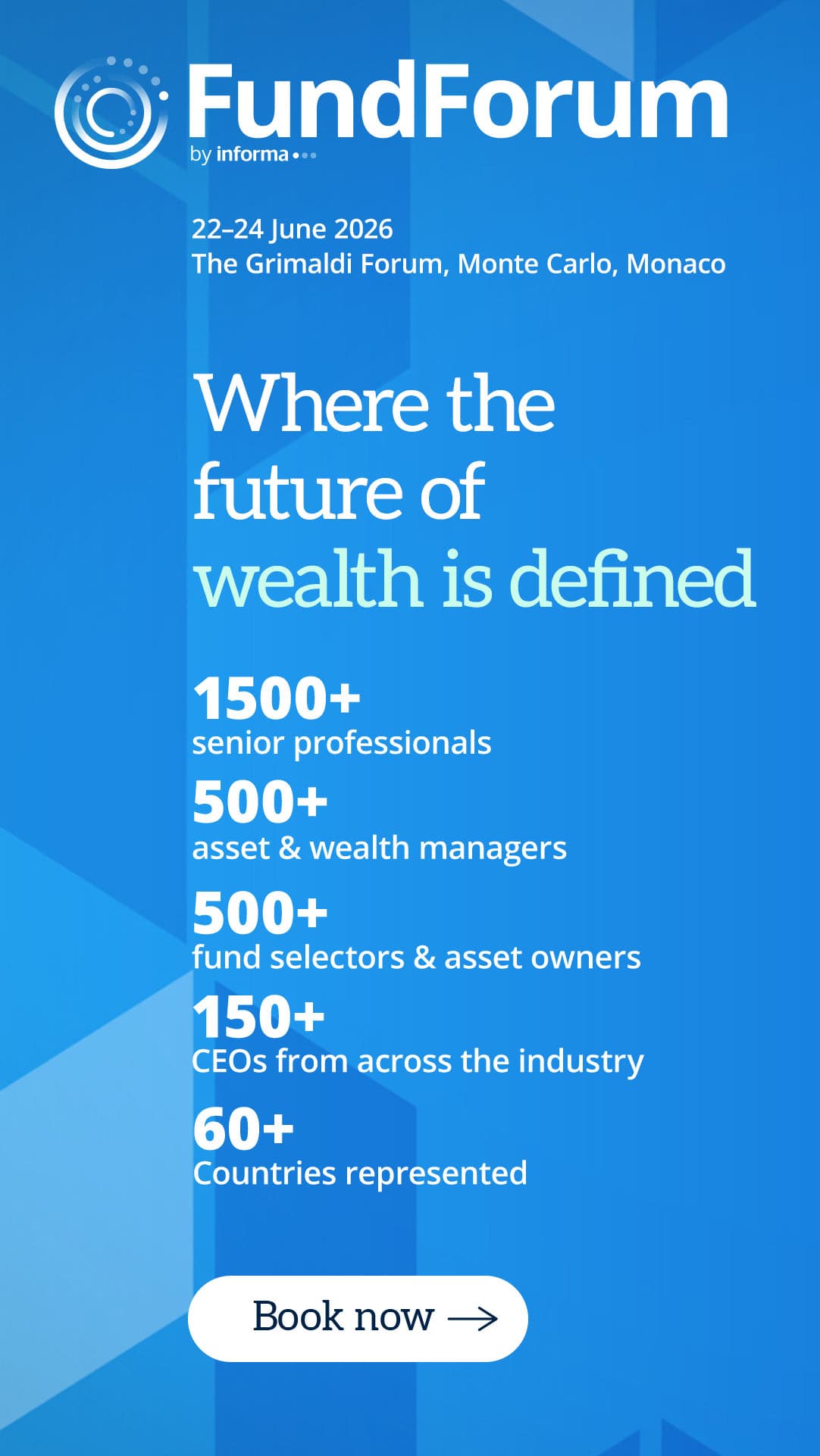 FundForum
by informa

22–24 June 2026
The Grimaldi Forum, Monte Carlo, Monaco

Where the future of wealth is defined

1500+
senior professionals

500+
asset & wealth managers

500+
fund selectors & asset owners

150+
CEOs from across the industry

60+
Countries represented

Book now →